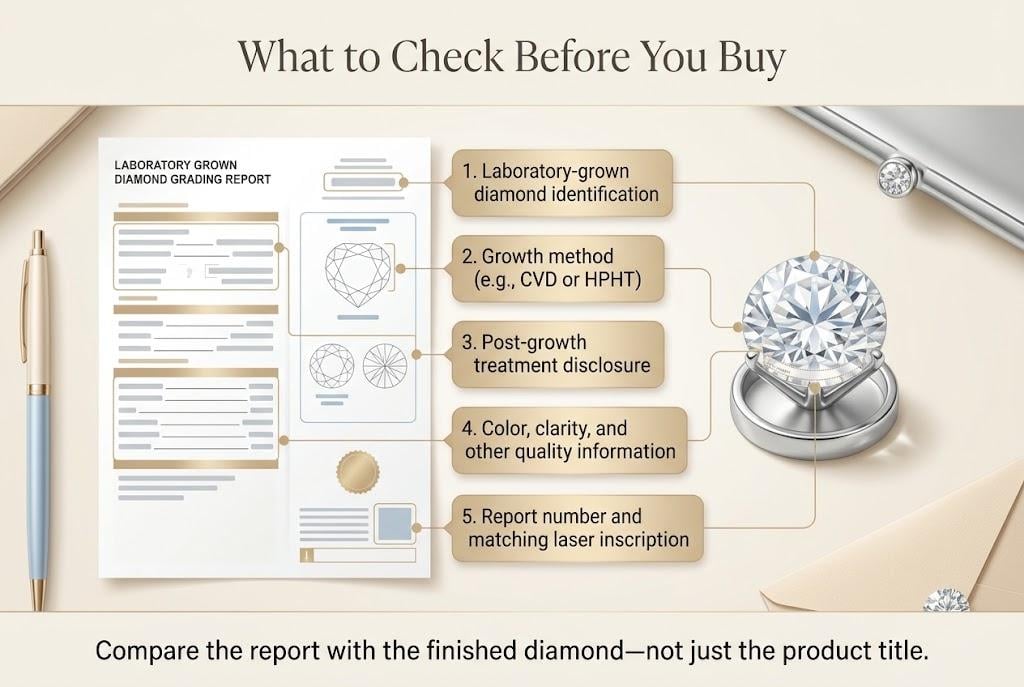 What to Check Before You Buy

LABORATORY GROWN DIAMOND GRADING REPORT

1. Laboratory-grown diamond identification

2. Growth method (e.g., CVD or HPHT)

3. Post-growth treatment disclosure

4. Color, clarity, and other quality information

5. Report number and matching laser inscription

Compare the report with the finished diamond—not just the product title.